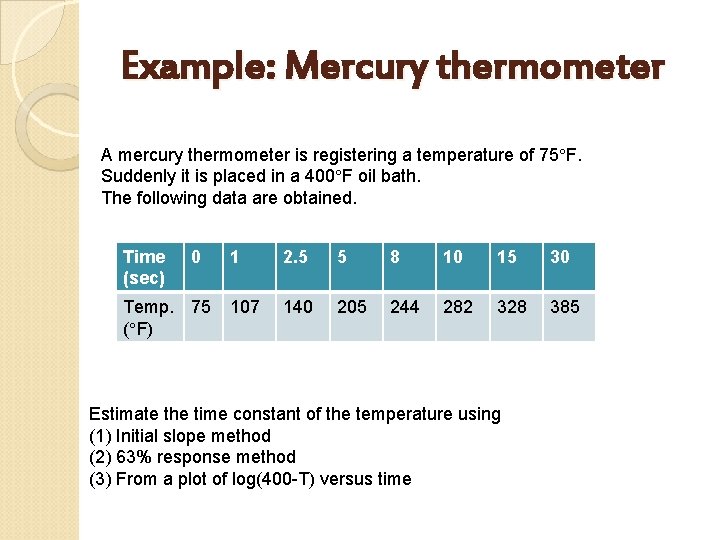 Example: Mercury thermometer

A mercury thermometer is registering a temperature of 75°F. Suddenly it is placed in a 400°F oil bath. The following data are obtained.

| Time (sec) | 0 | 1 | 2.5 | 5 | 8 | 10 | 15 | 30 |
|---|---|---|---|---|---|---|---|---|
| Temp. (°F) | 75 | 107 | 140 | 205 | 244 | 282 | 328 | 385 |

Estimate the time constant of the temperature using
(1) Initial slope method
(2) 63% response method
(3) From a plot of log(400-T) versus time